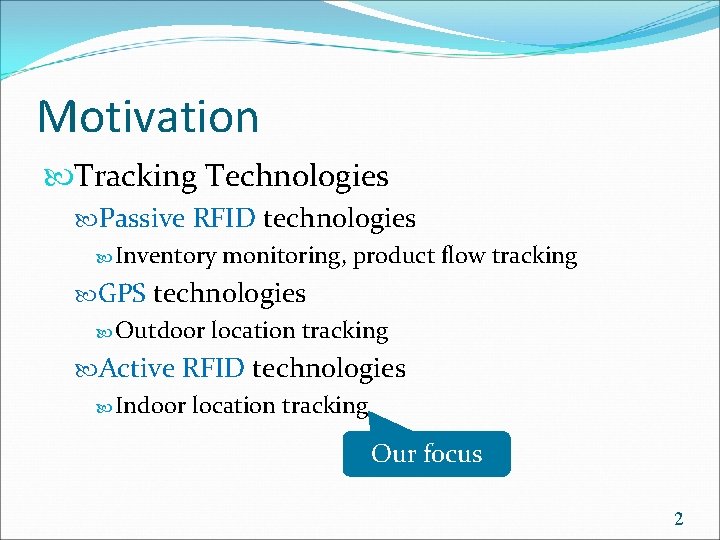 Motivation

Tracking Technologies

Passive RFID technologies

Inventory monitoring, product flow tracking

GPS technologies

Outdoor location tracking

Active RFID technologies

Indoor location tracking

Our focus

2